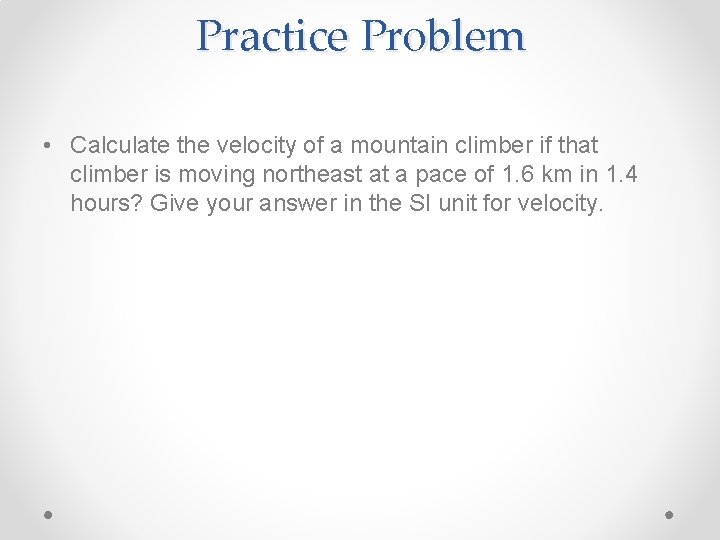 Practice Problem

• Calculate the velocity of a mountain climber if that climber is moving northeast at a pace of 1.6 km in 1.4 hours? Give your answer in the SI unit for velocity.